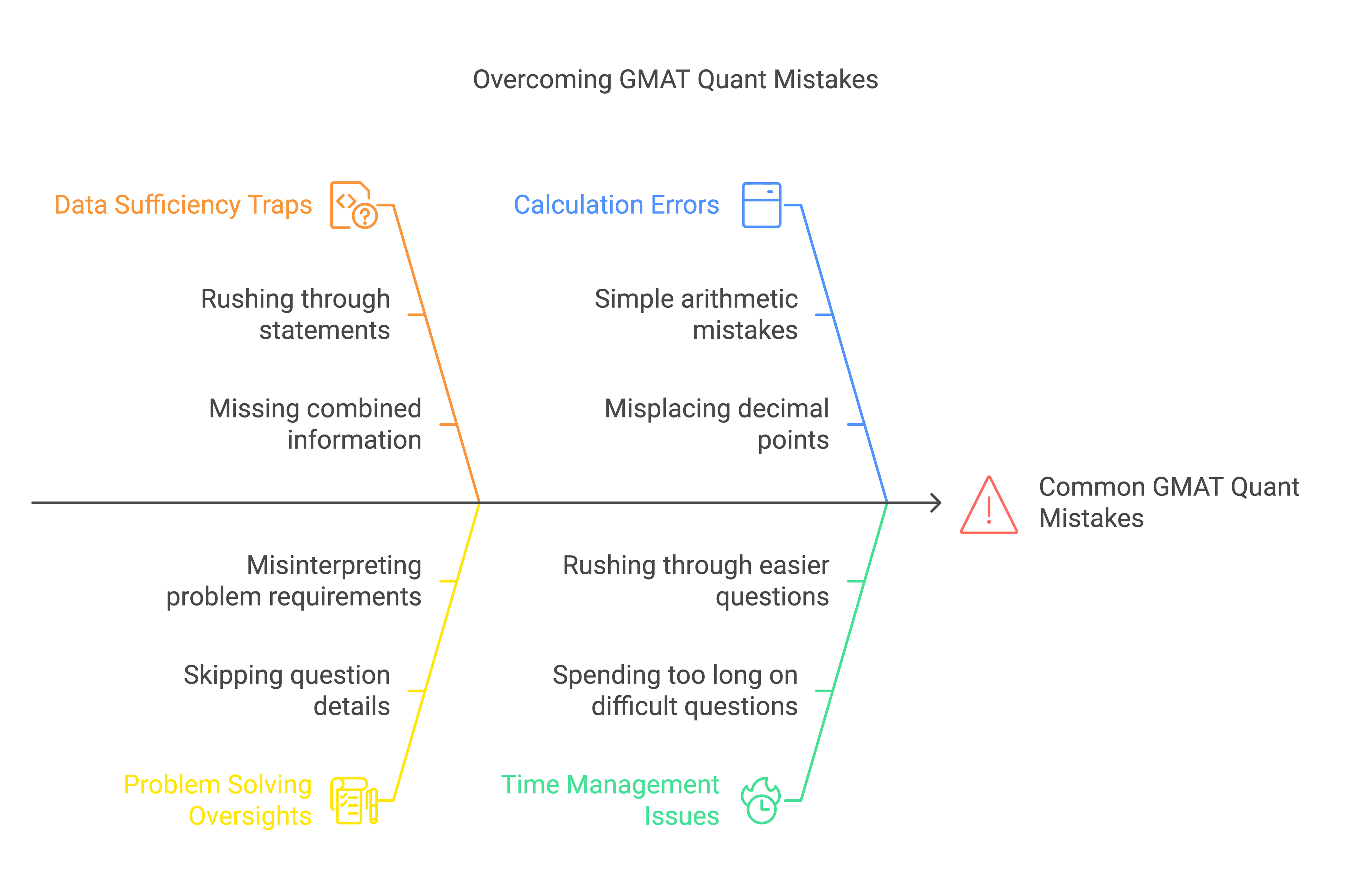 Overcoming GMAT Quant Mistakes

Data Sufficiency Traps

Rushing through statements

Missing combined information

Calculation Errors

Simple arithmetic mistakes

Misplacing decimal points

Common GMAT Quant Mistakes

Misinterpreting problem requirements

Skipping question details

Problem Solving Oversights

Rushing through easier questions

Spending too long on difficult questions

Time Management Issues